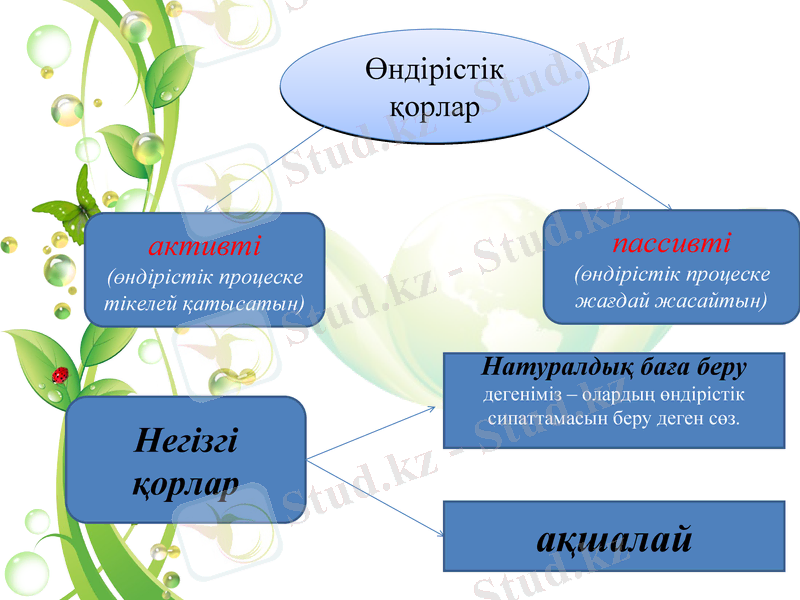 Өндірістік қорлар

активті
(өндірістік процеске тікелей қатысатын)

пассивті
(өндірістік процеске жағдай жасайтын)

Негізгі қорлар

Натуралдық баға беру дегеніміз – олардың өндірістік сипаттамасын беру деген сөз.

ақшалай

Stud.kz - Stud.kz